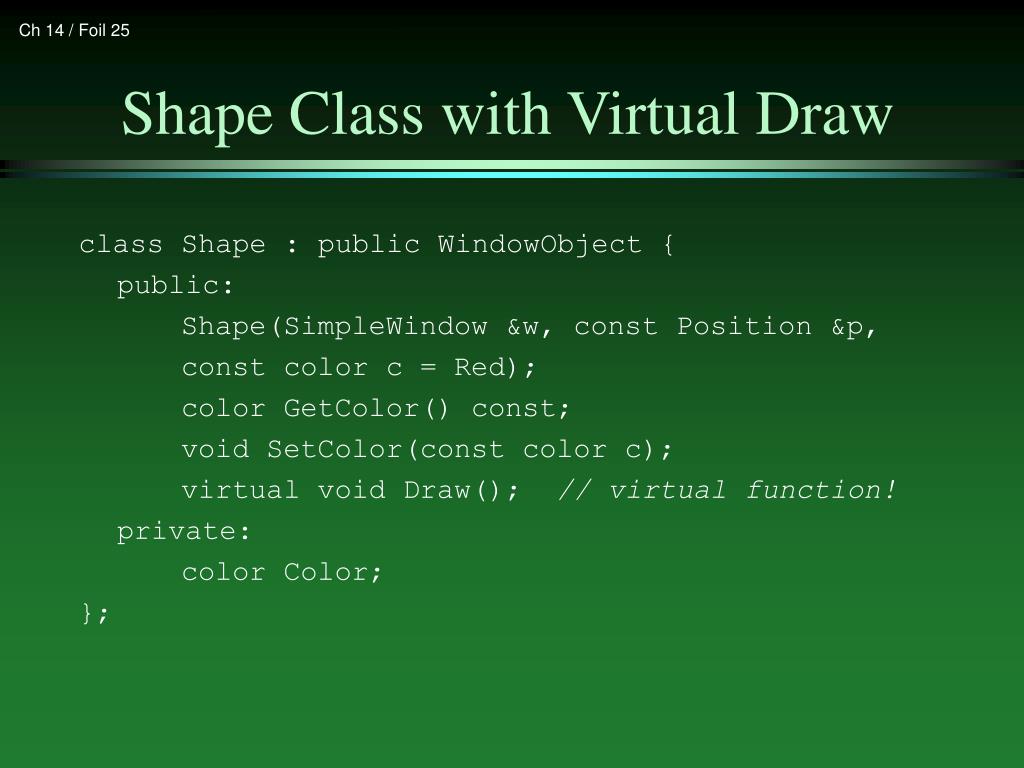 Ch 14 / Foil 25

Shape Class with Virtual Draw

class Shape : public WindowObject {
  public:
      Shape(SimpleWindow &w, const Position &p,
      const color c = Red);
      color GetColor() const;
      void SetColor(const color c);
      virtual void Draw();  // virtual function!
  private:
      color Color;
};